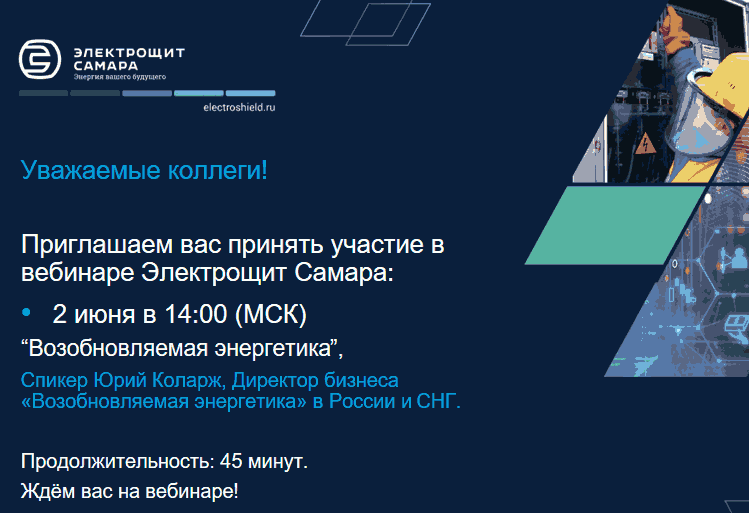 ЭЛЕКТРОЩИТ САМАРА
Энергия вашего будущего

electroshield.ru

Уважаемые коллеги!

Приглашаем вас принять участие в вебинаре Электрощит Самара:

• 2 июня в 14:00 (МСК)

“Возобновляемая энергетика”,

Спикер Юрий Коларж, Директор бизнеса «Возобновляемая энергетика» в России и СНГ.

Продолжительность: 45 минут.

Ждём вас на вебинаре!